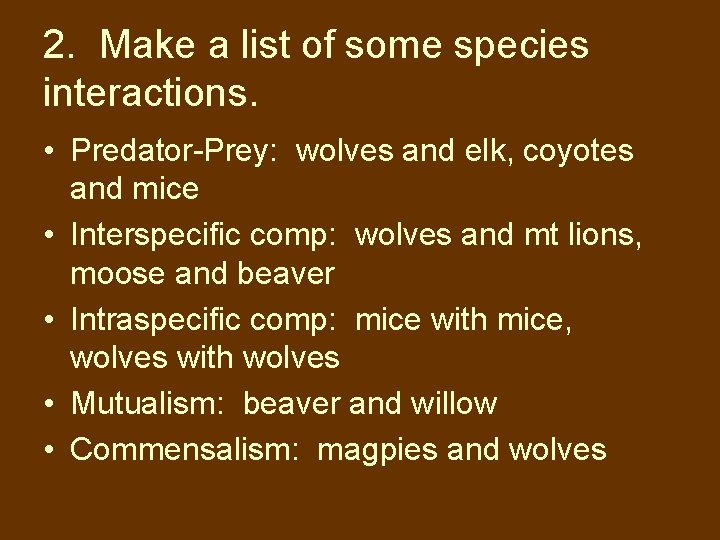 2. Make a list of some species interactions.

• Predator-Prey: wolves and elk, coyotes and mice
• Interspecific comp: wolves and mt lions, moose and beaver
• Intraspecific comp: mice with mice, wolves with wolves
• Mutualism: beaver and willow
• Commensalism: magpies and wolves